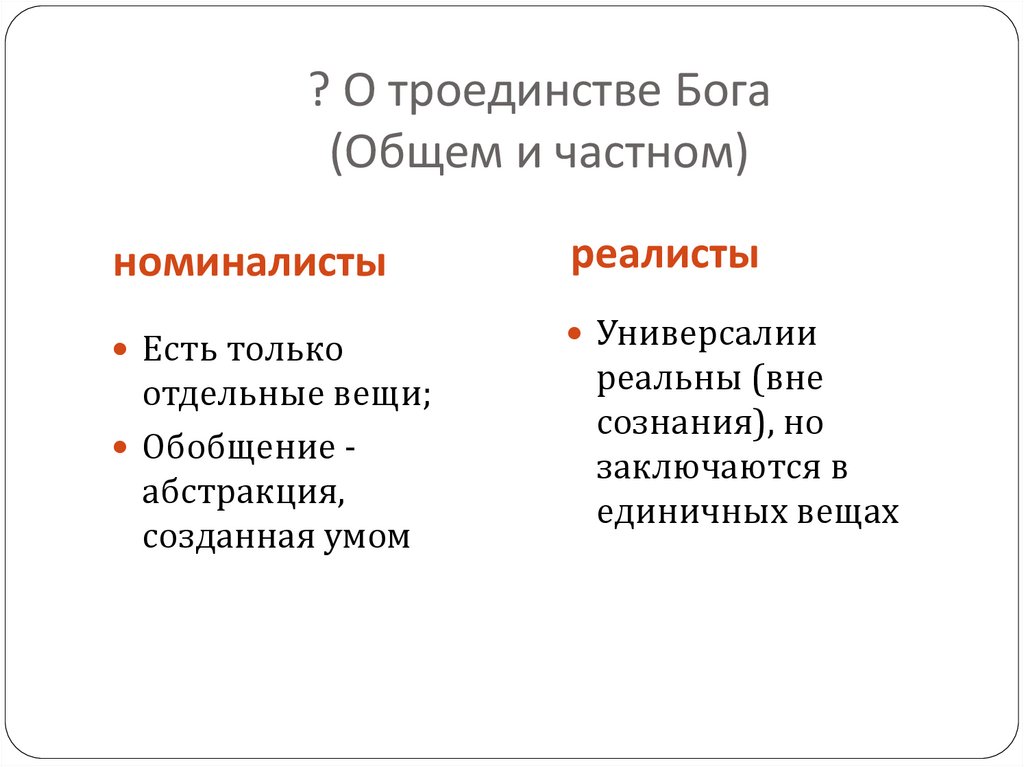 ? О троединстве Бога
(Общем и частном)

номиналисты

- Есть только отдельные вещи;
- Обобщение - абстракция, созданная умом

реалисты

- Универсалии реальны (вне сознания), но заключаются в единичных вещах